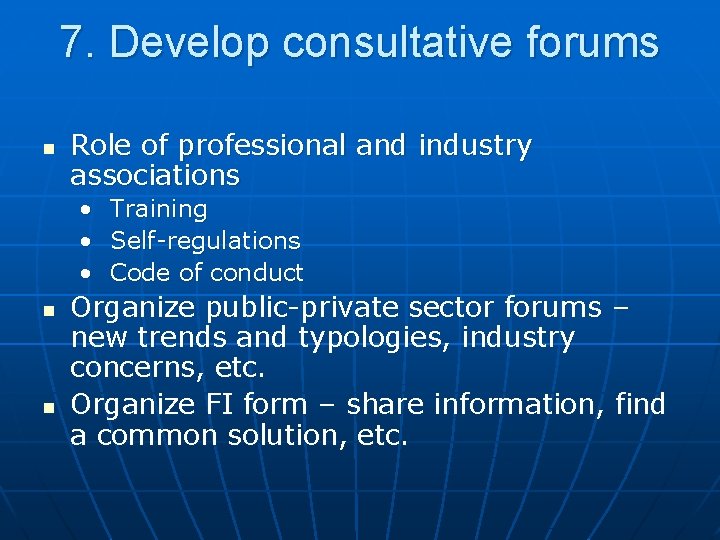 7. Develop consultative forums

- Role of professional and industry associations
  - Training
  - Self-regulations
  - Code of conduct
- Organize public-private sector forums – new trends and typologies, industry concerns, etc.
- Organize FI form – share information, find a common solution, etc.